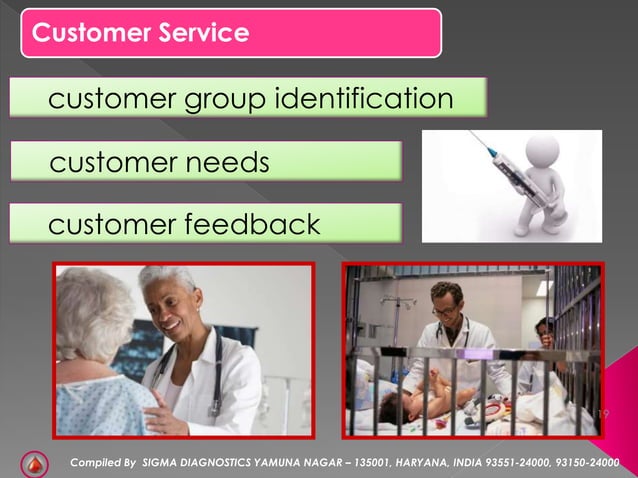 Customer Service

customer group identification

customer needs

customer feedback

19

Compiled By SIGMA DIAGNOSTICS YAMUNA NAGAR – 135001, HARYANA, INDIA 93551-24000, 93150-24000